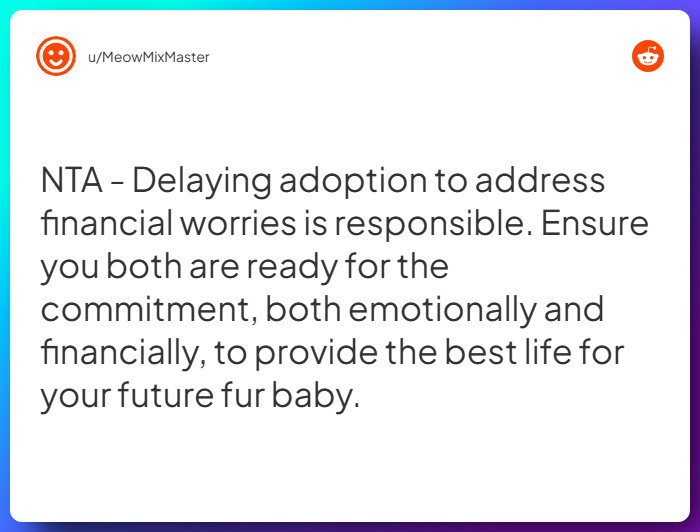 u/MeowMixMaster

NTA - Delaying adoption to address financial worries is responsible. Ensure you both are ready for the commitment, both emotionally and financially, to provide the best life for your future fur baby.